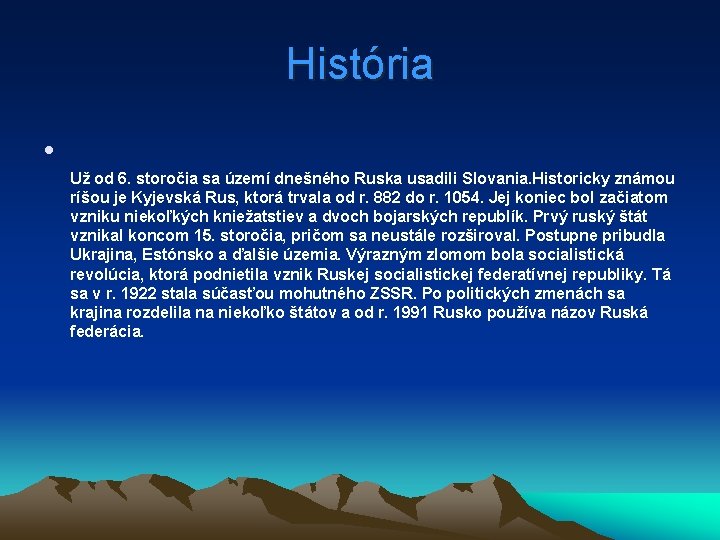 História

•

Už od 6. storočia sa území dnešného Ruska usadili Slovania.Historicky známou ríšou je Kyjevská Rus, ktorá trvala od r. 882 do r. 1054. Jej koniec bol začiatom vzniku niekoľkých kniežatstiev a dvoch bojarských republík. Prvý ruský štát vznikal koncom 15. storočia, pričom sa neustále rozširoval. Postupne pribudla Ukrajina, Estónsko a ďalšie územia. Výrazným zlomom bola socialistická revolúcia, ktorá podnietila vznik Ruskej socialistickej federatívnej republiky. Tá sa v r. 1922 stala súčasťou mohutného ZSSR. Po politických zmenách sa krajina rozdelila na niekoľko štátov a od r. 1991 Rusko používa názov Ruská federácia.